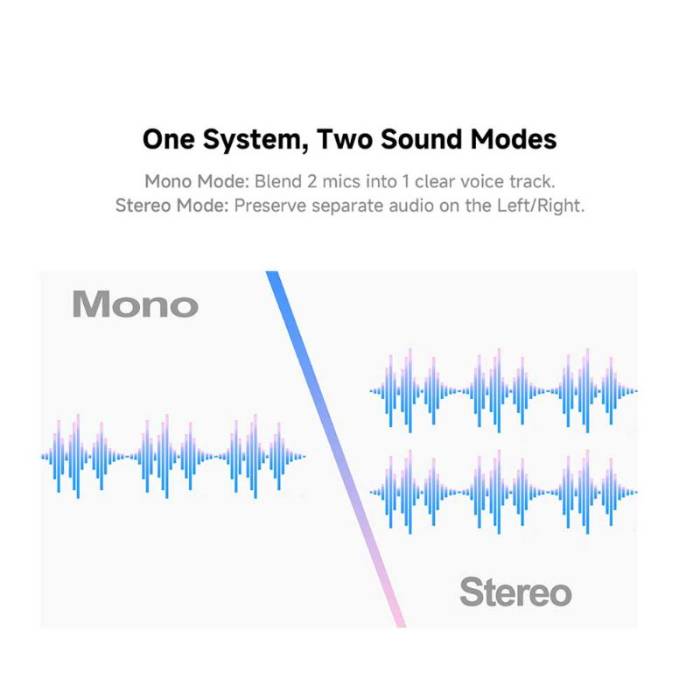 One System, Two Sound Modes

Mono Mode: Blend 2 mics into 1 clear voice track.
Stereo Mode: Preserve separate audio on the Left/Right.

Mono

Stereo